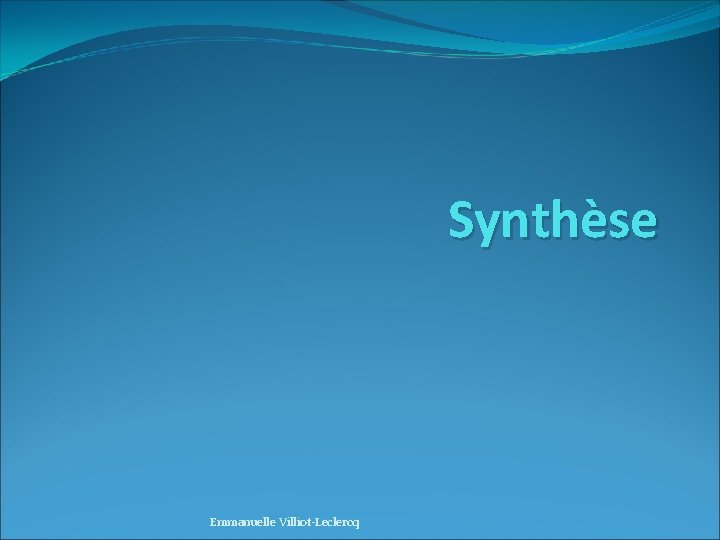 Synthèse

Emmanuelle Villiot-Leclercq